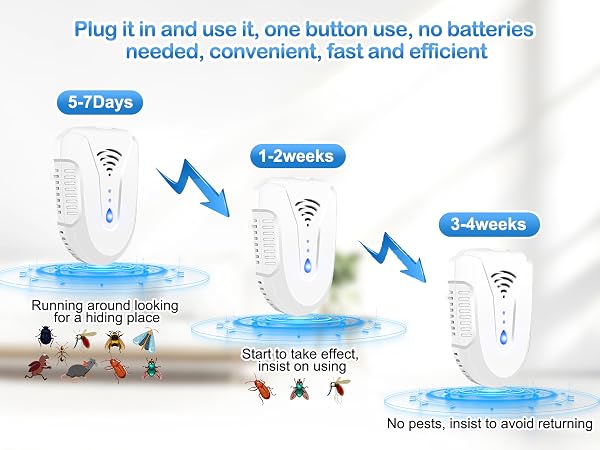 Plug it in and use it, one button use, no batteries needed, convenient, fast and efficient

5-7Days

Running around looking for a hiding place

1-2weeks

Start to take effect, insist on using

3-4weeks

No pests, insist to avoid returning